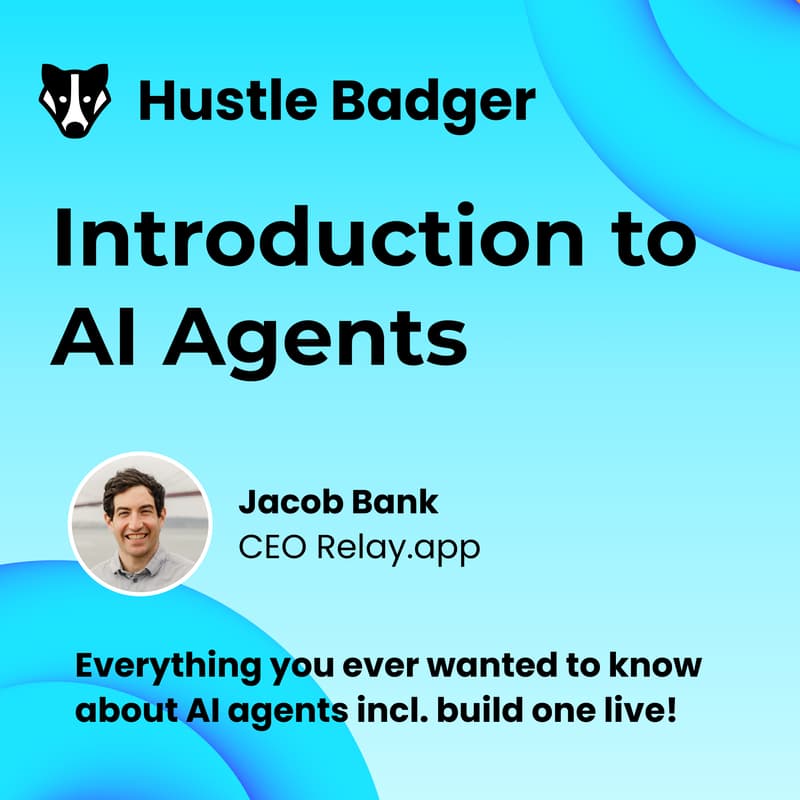 Hustle Badger

Introduction to AI Agents

Jacob Bank
CEO Relay.app

Everything you ever wanted to know about AI agents incl. build one live!